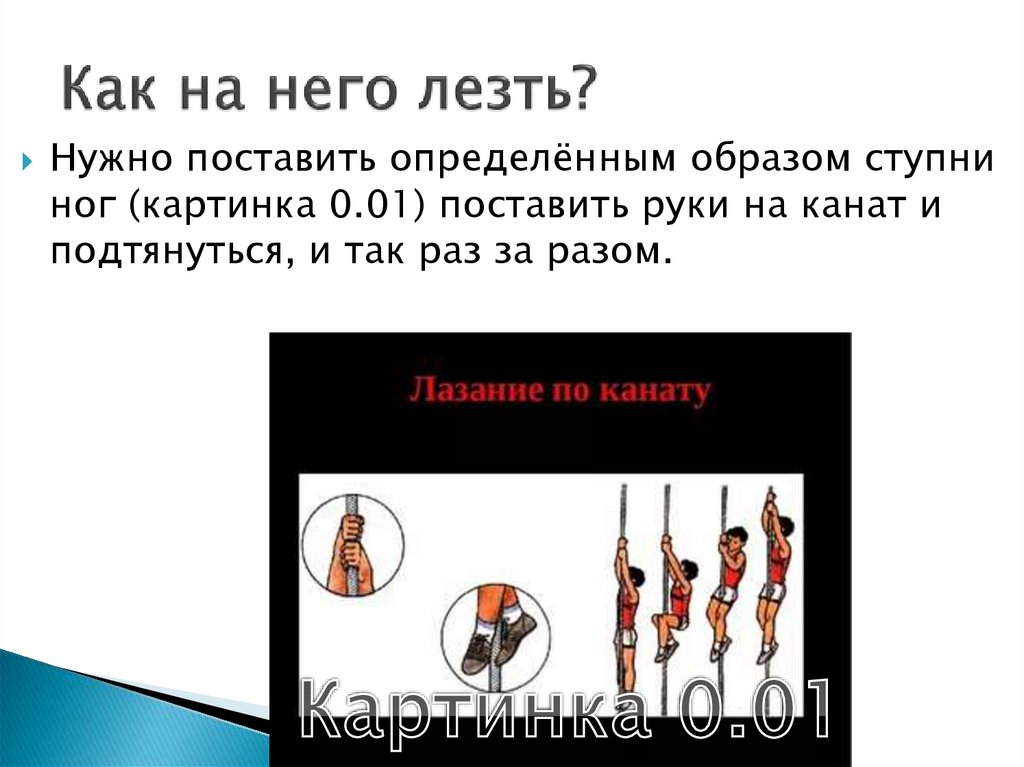 Как на него лезть?

Нужно поставить определённым образом ступни ног (картинка 0.01) поставить руки на канат и подтянуться, и так раз за разом.

Лазание по канату

Картинка 0.01